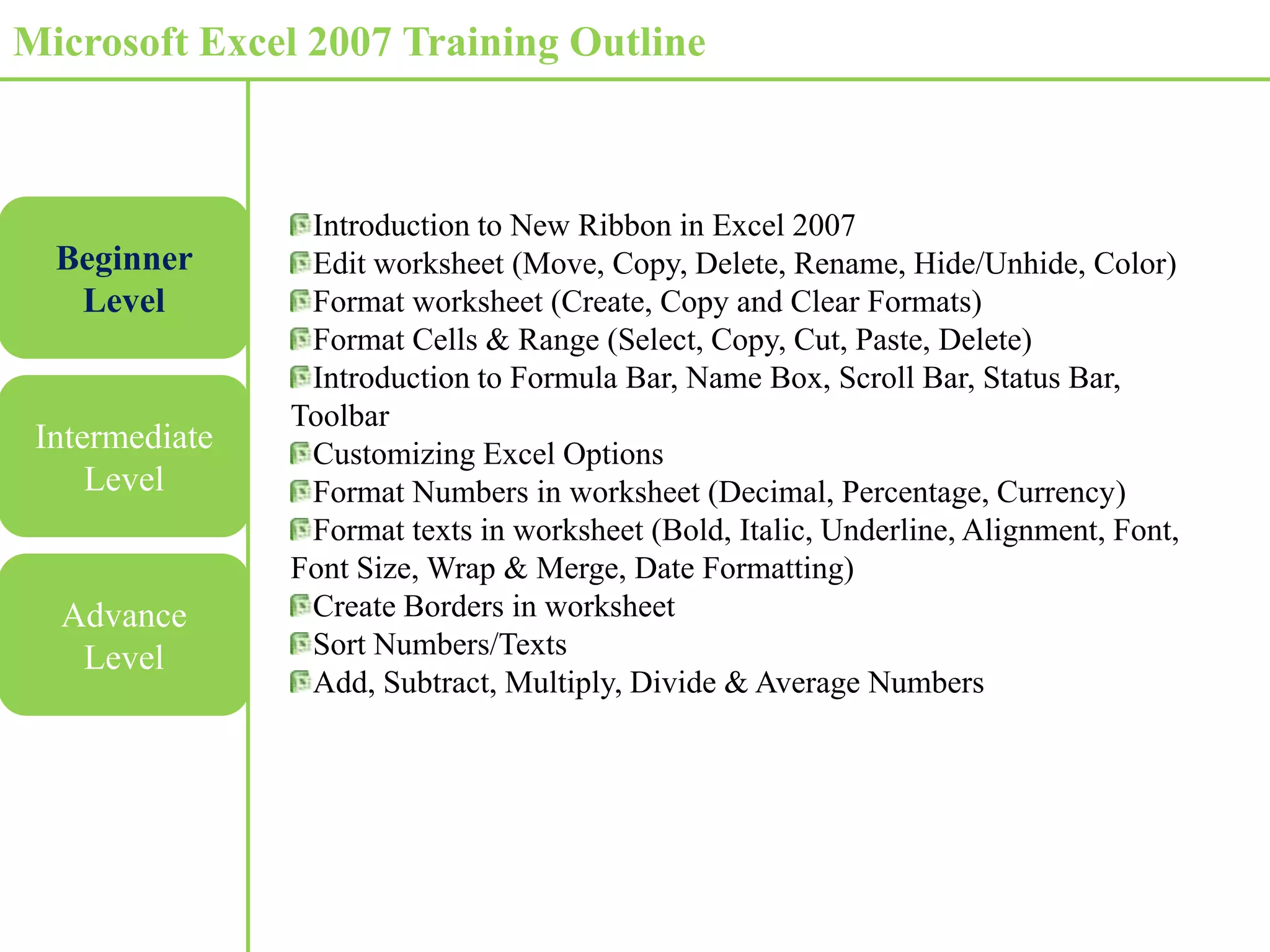 Microsoft Excel 2007 Training Outline

Beginner Level

Intermediate Level

Advance Level

Introduction to New Ribbon in Excel 2007
Edit worksheet (Move, Copy, Delete, Rename, Hide/Unhide, Color)
Format worksheet (Create, Copy and Clear Formats)
Format Cells & Range (Select, Copy, Cut, Paste, Delete)
Introduction to Formula Bar, Name Box, Scroll Bar, Status Bar, Toolbar
Customizing Excel Options
Format Numbers in worksheet (Decimal, Percentage, Currency)
Format texts in worksheet (Bold, Italic, Underline, Alignment, Font, Font Size, Wrap & Merge, Date Formatting)
Create Borders in worksheet
Sort Numbers/Texts
Add, Subtract, Multiply, Divide & Average Numbers